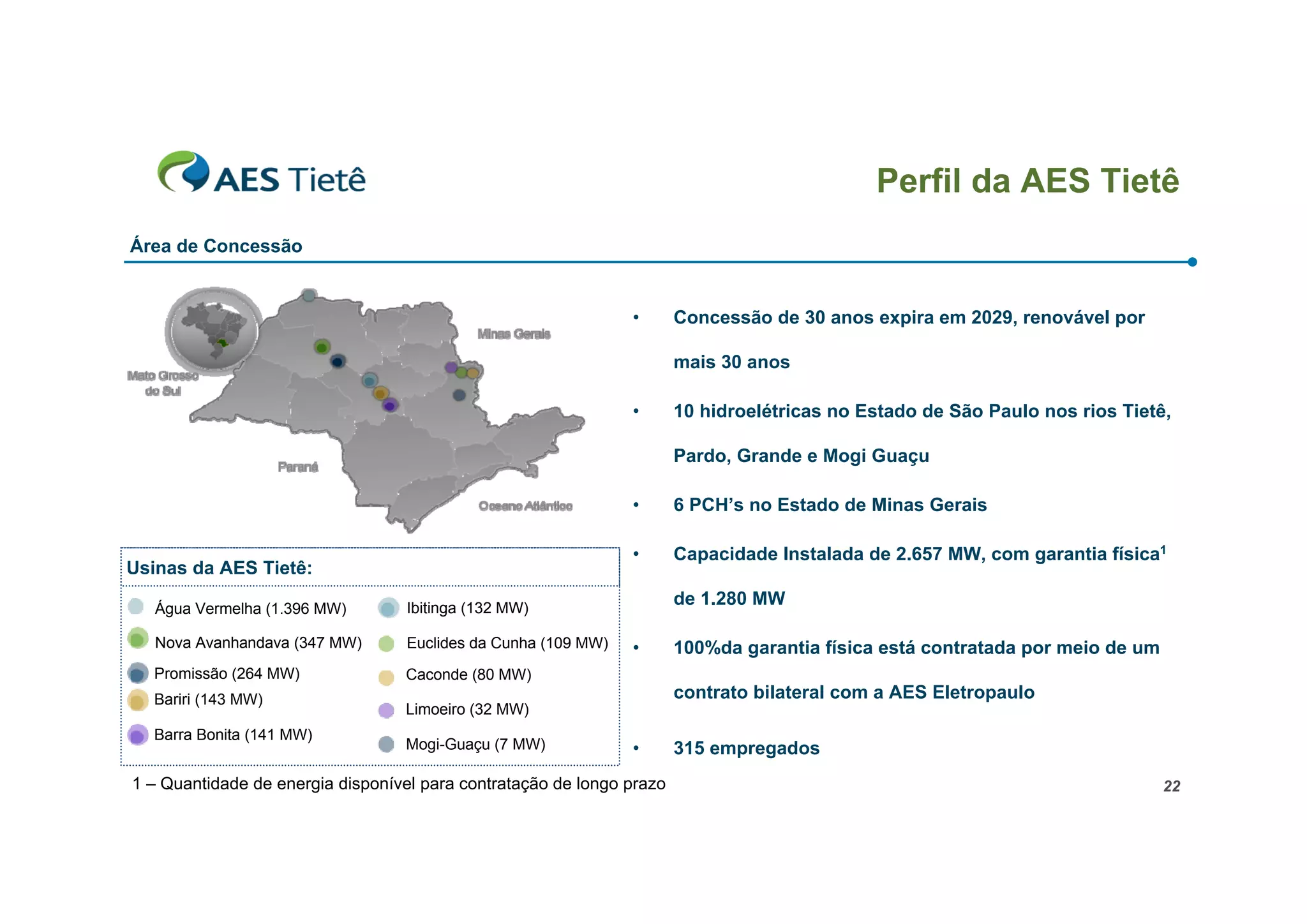 AES Tietê

Perfil da AES Tietê

Área de Concessão

Minas Gerais

Mato Grosso do Sul

Paraná

Oceano Atlântico

Usinas da AES Tietê:

Água Vermelha (1.396 MW)
Nova Avanhandava (347 MW)
Promissão (264 MW)
Bariri (143 MW)
Barra Bonita (141 MW)

Ibitinga (132 MW)
Euclides da Cunha (109 MW)
Caconde (80 MW)
Limoeiro (32 MW)
Mogi-Guaçu (7 MW)

• Concessão de 30 anos expira em 2029, renovável por mais 30 anos

• 10 hidroelétricas no Estado de São Paulo nos rios Tietê, Pardo, Grande e Mogi Guaçu

• 6 PCH's no Estado de Minas Gerais

• Capacidade Instalada de 2.657 MW, com garantia física$^1$ de 1.280 MW

• 100%da garantia física está contratada por meio de um contrato bilateral com a AES Eletropaulo

• 315 empregados

1 – Quantidade de energia disponível para contratação de longo prazo

22